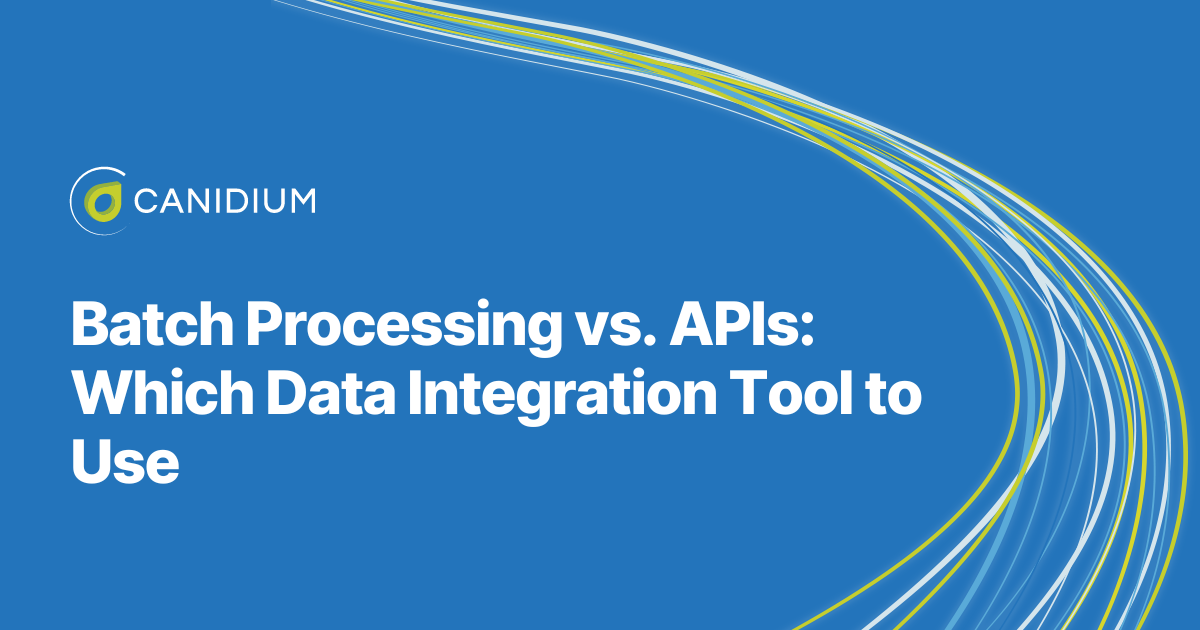 CANIDIUM

Batch Processing vs. APIs: Which Data Integration Tool to Use